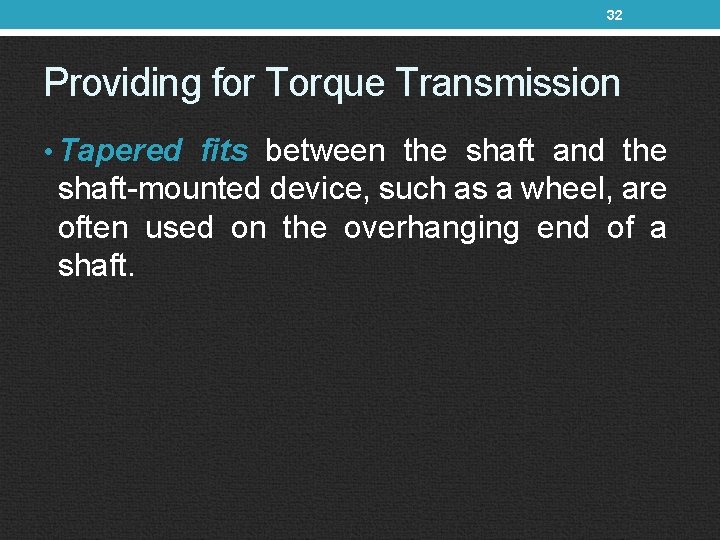 32

Providing for Torque Transmission

• Tapered fits between the shaft and the shaft-mounted device, such as a wheel, are often used on the overhanging end of a shaft.